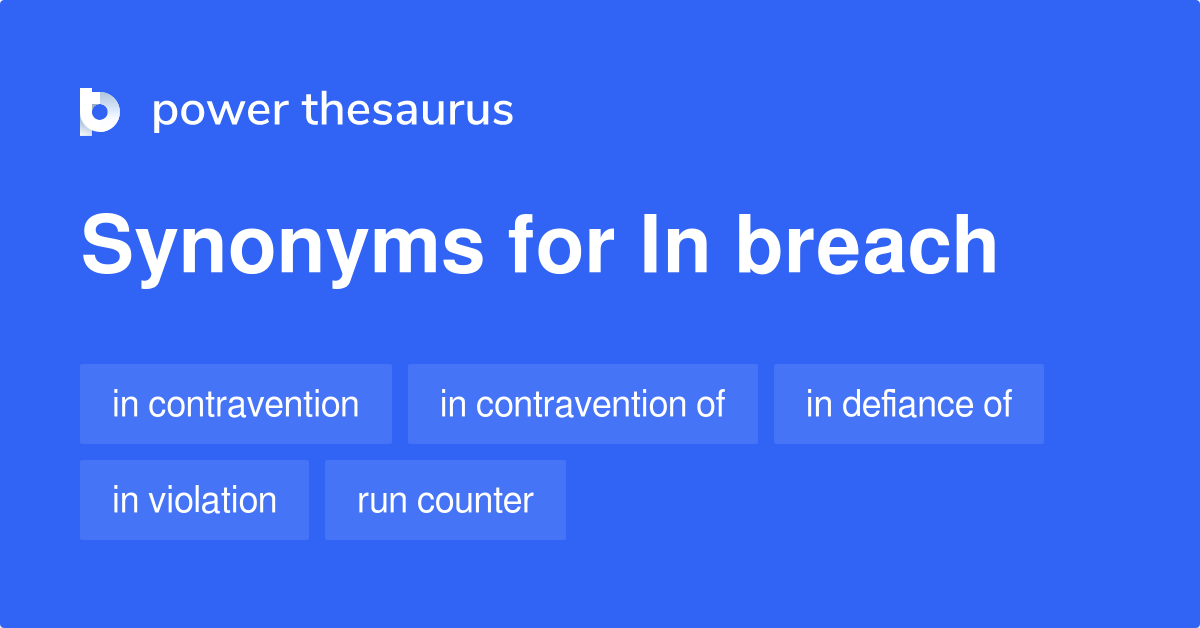 power thesaurus

Synonyms for In breach

in contravention
in contravention of
in defiance of
in violation
run counter